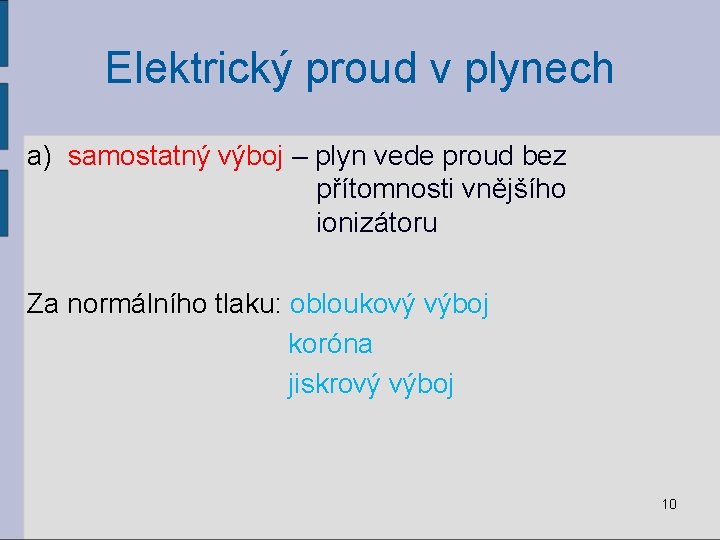 Elektrický proud v plynech

a) samostatný výboj – plyn vede proud bez přítomnosti vnějšího ionizátoru

Za normálního tlaku: obloukový výboj
koróna
jiskrový výboj

10